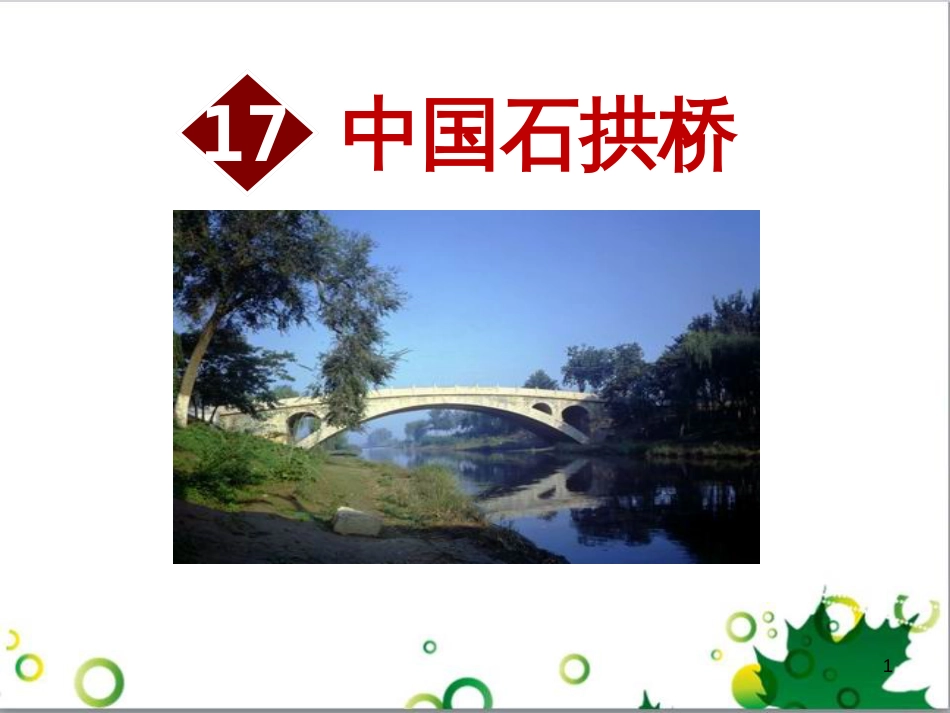 17 中国石拱桥

1